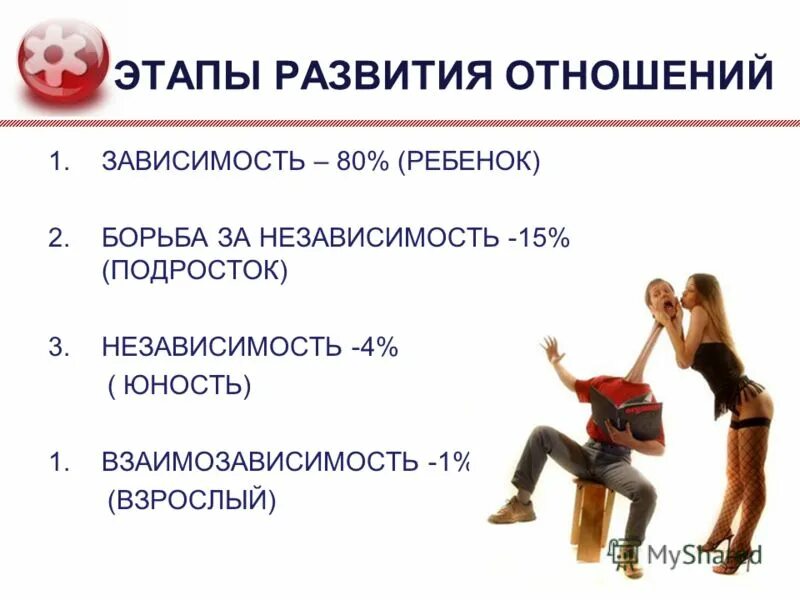 ЭТАПЫ РАЗВИТИЯ ОТНОШЕНИЙ

1. ЗАВИСИМОСТЬ – 80% (РЕБЕНОК)

2. БОРЬБА ЗА НЕЗАВИСИМОСТЬ -15% (ПОДРОСТОК)

3. НЕЗАВИСИМОСТЬ -4% ( ЮНОСТЬ)

1. ВЗАИМОЗАВИСИМОСТЬ -1% (ВЗРОСЛЫЙ)

MyShared